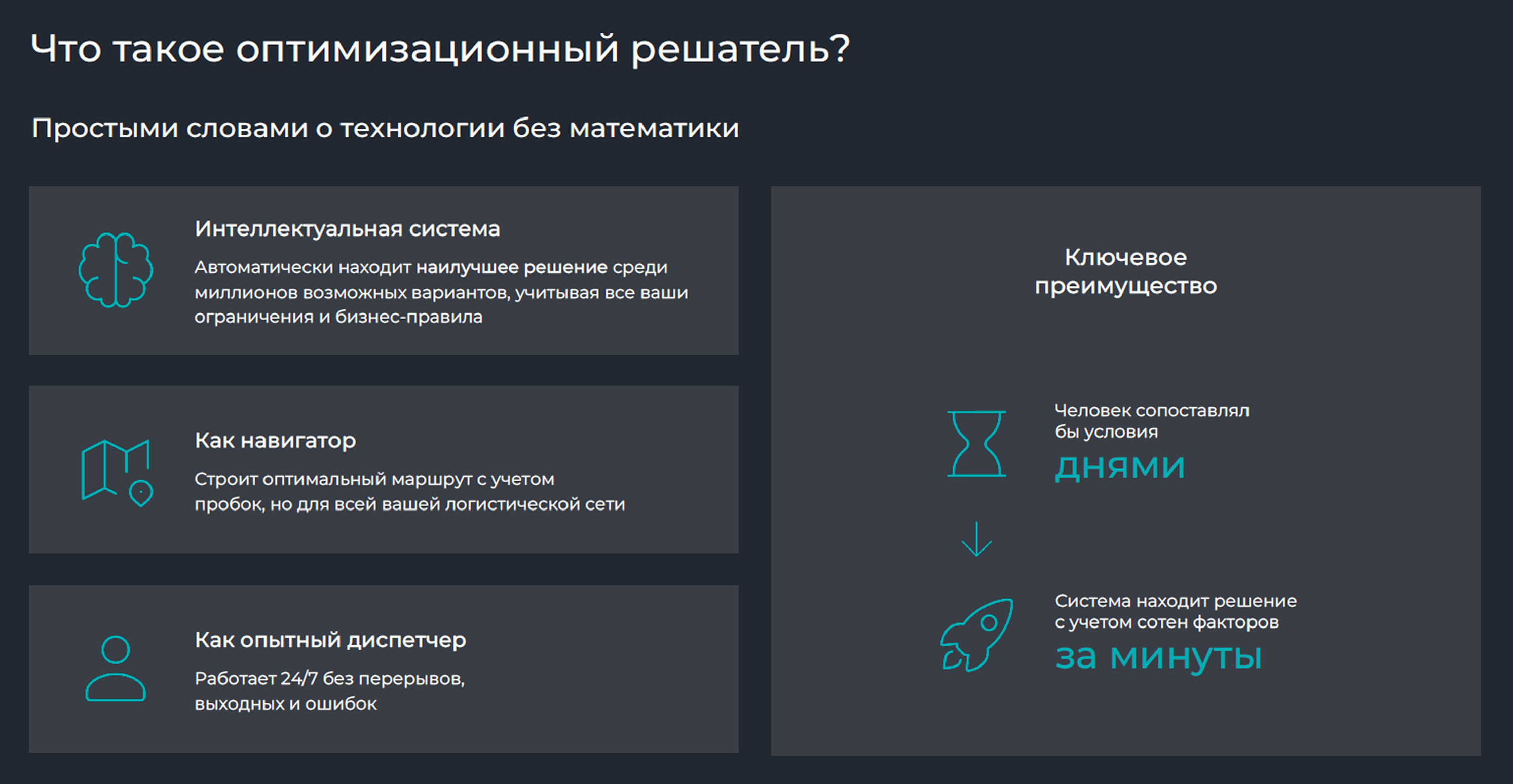 Что такое оптимизационный решатель?

Простыми словами о технологии без математики

Интеллектуальная система

Автоматически находит наилучшее решение среди миллионов возможных вариантов, учитывая все ваши ограничения и бизнес-правила

Как навигатор

Строит оптимальный маршрут с учетом пробок, но для всей вашей логистической сети

Как опытный диспетчер

Работает 24/7 без перерывов, выходных и ошибок

Ключевое преимущество

Человек сопоставлял бы условия
днями

Система находит решение с учетом сотен факторов
за минуты